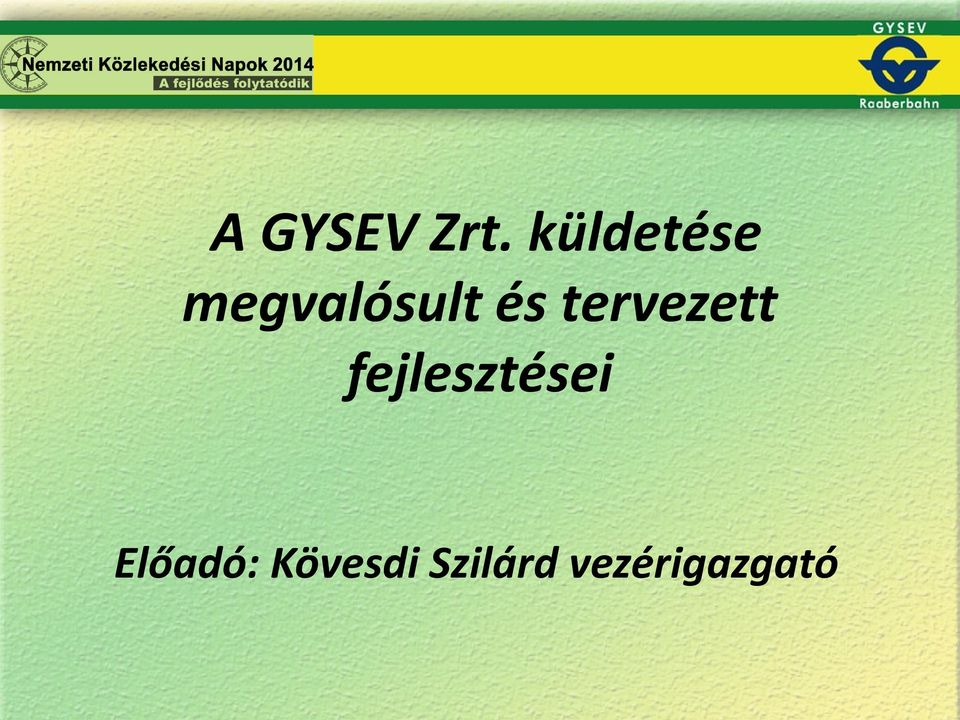 Nemzeti Közlekedési Napok 2014
A fejlődés folytatódik

GYSEV
Raaberbahn

A GYSEV Zrt. küldetése megvalósult és tervezett fejlesztései

Előadó: Kövesdi Szilárd vezérigazgató